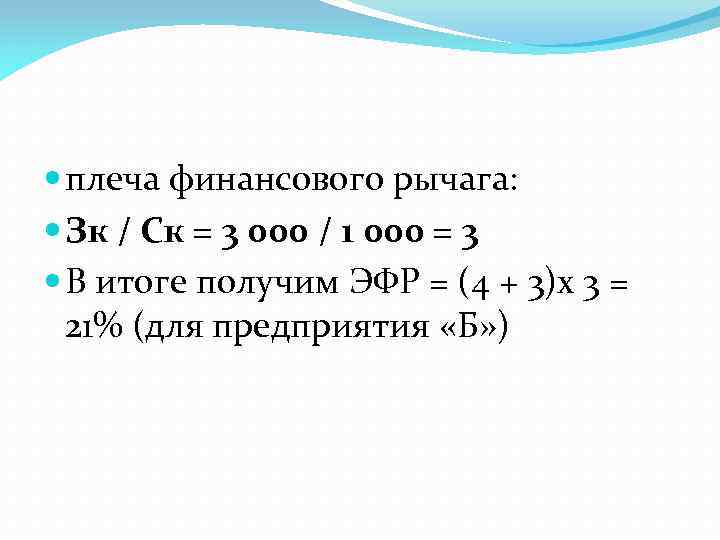 плеча финансового рычага:

Зк / Ск = 3 000 / 1 000 = 3

В итоге получим ЭФР = (4 + 3)х 3 = 21% (для предприятия «Б»)